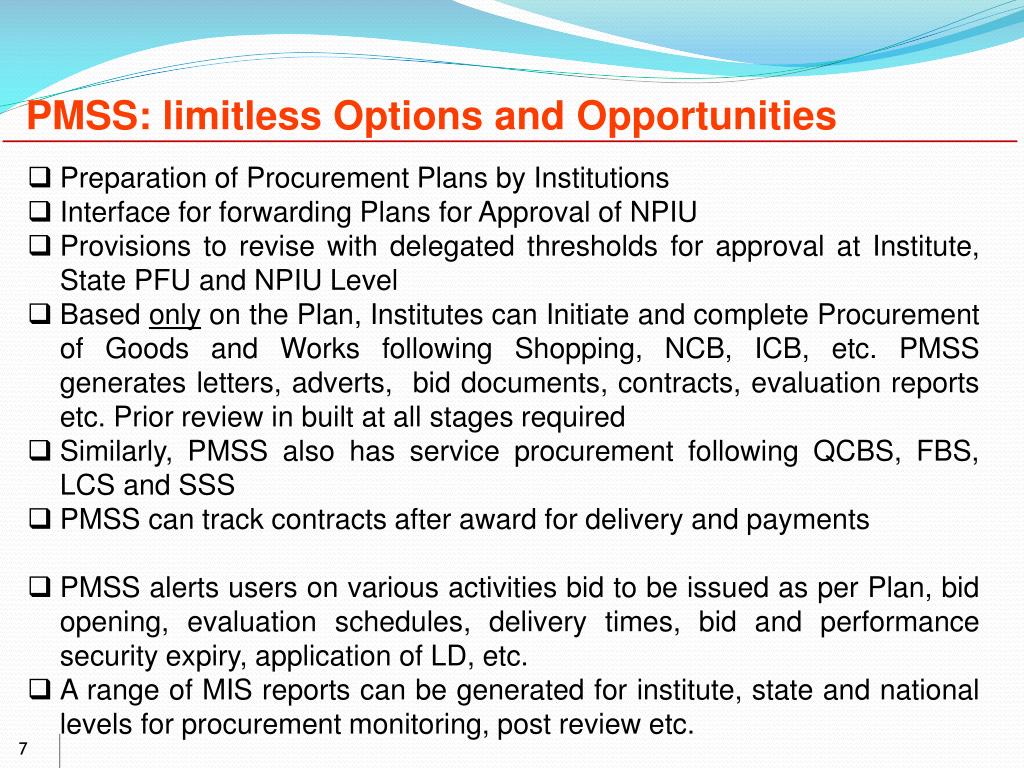 PMSS: limitless Options and Opportunities

❑ Preparation of Procurement Plans by Institutions
❑ Interface for forwarding Plans for Approval of NPIU
❑ Provisions to revise with delegated thresholds for approval at Institute, State PFU and NPIU Level
❑ Based only on the Plan, Institutes can Initiate and complete Procurement of Goods and Works following Shopping, NCB, ICB, etc. PMSS generates letters, adverts, bid documents, contracts, evaluation reports etc. Prior review in built at all stages required
❑ Similarly, PMSS also has service procurement following QCBS, FBS, LCS and SSS
❑ PMSS can track contracts after award for delivery and payments

❑ PMSS alerts users on various activities bid to be issued as per Plan, bid opening, evaluation schedules, delivery times, bid and performance security expiry, application of LD, etc.
❑ A range of MIS reports can be generated for institute, state and national levels for procurement monitoring, post review etc.

7